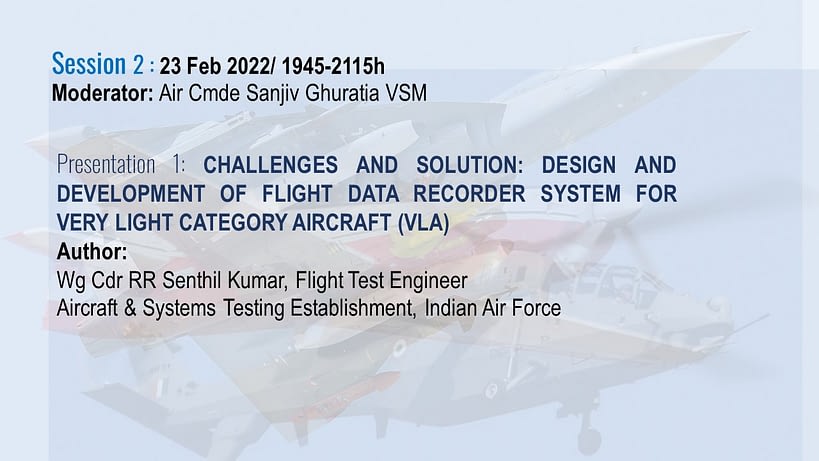 Session 2 : 23 Feb 2022/ 1945-2115h
Moderator: Air Cmde Sanjiv Ghuratia VSM

Presentation 1: CHALLENGES AND SOLUTION: DESIGN AND DEVELOPMENT OF FLIGHT DATA RECORDER SYSTEM FOR VERY LIGHT CATEGORY AIRCRAFT (VLA)
Author:
Wg Cdr RR Senthil Kumar, Flight Test Engineer
Aircraft & Systems Testing Establishment, Indian Air Force